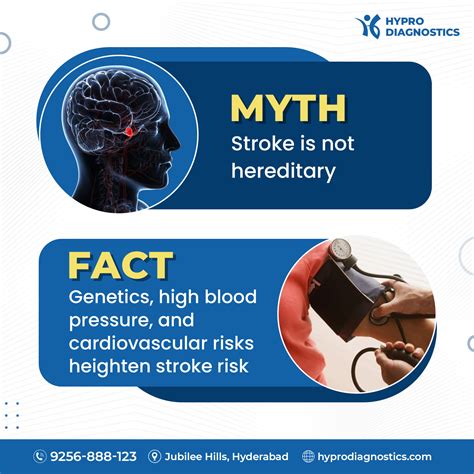 HYPRO DIAGNOSTICS

MYTH
Stroke is not hereditary

FACT
Genetics, high blood pressure, and cardiovascular risks heighten stroke risk

9256-888-123 Jubilee Hills, Hyderabad hyprodiagnostics.com